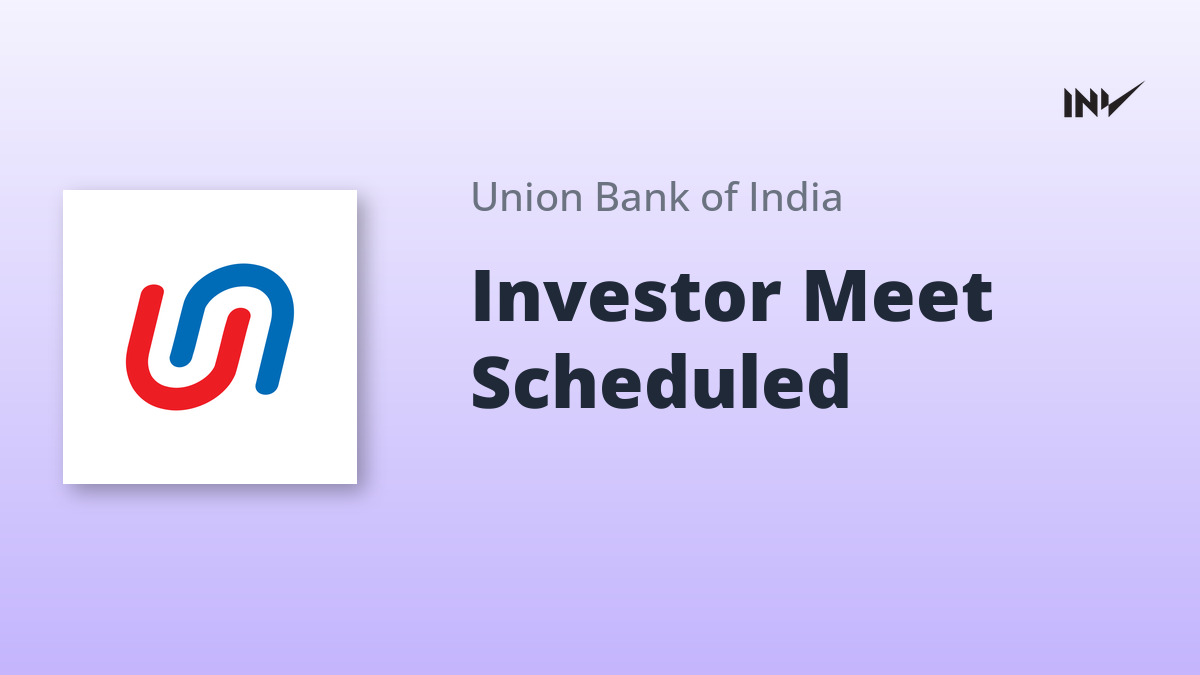 INV

Union Bank of India

Investor Meet Scheduled